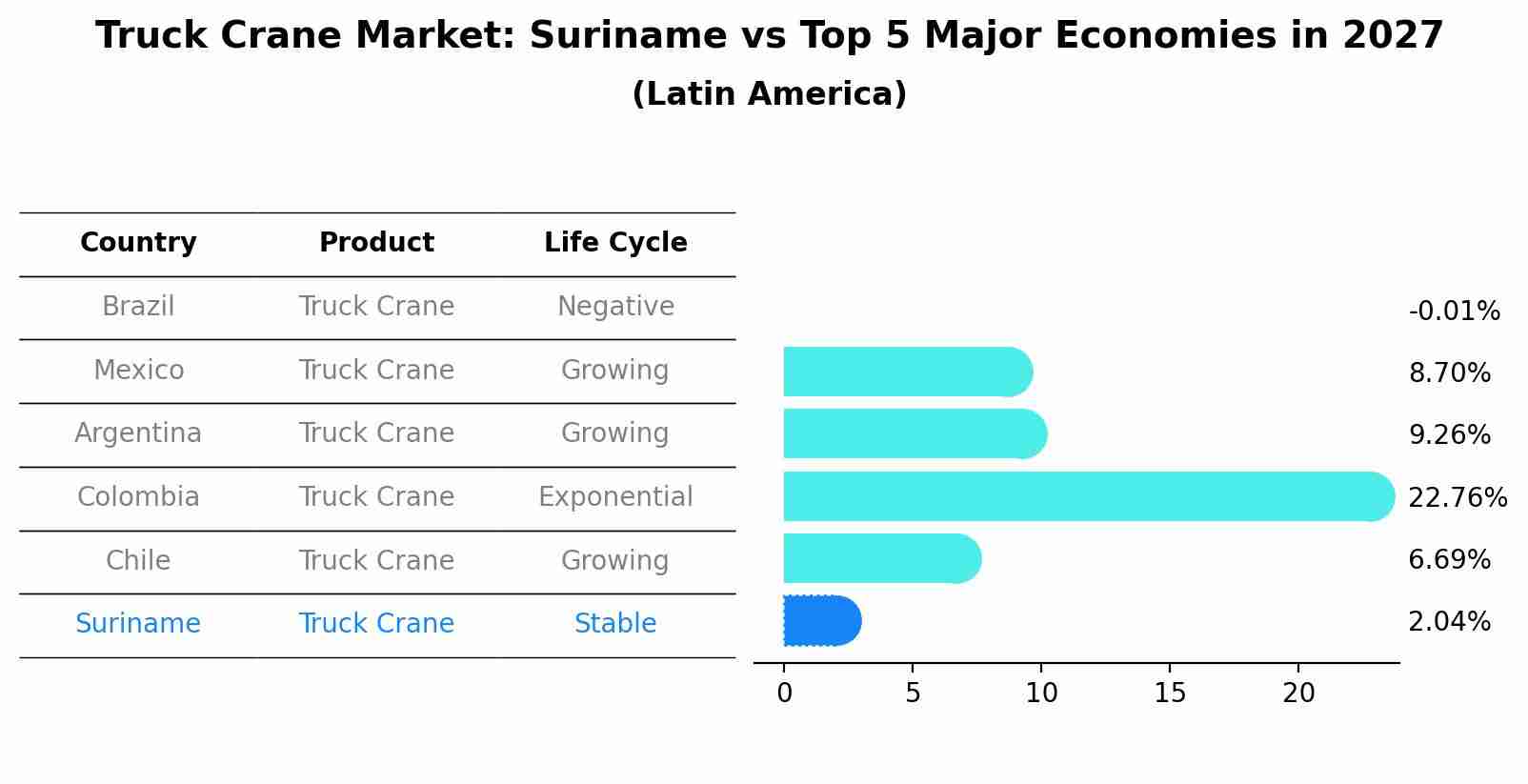 Truck Crane Market: Suriname vs Top 5 Major Economies in 2027
(Latin America)

| Country | Product | Life Cycle |
|---|---|---|
| Brazil | Truck Crane | Negative |
| Mexico | Truck Crane | Growing |
| Argentina | Truck Crane | Growing |
| Colombia | Truck Crane | Exponential |
| Chile | Truck Crane | Growing |
| Suriname | Truck Crane | Stable |

-0.01%
8.70%
9.26%
22.76%
6.69%
2.04%

0 5 10 15 20